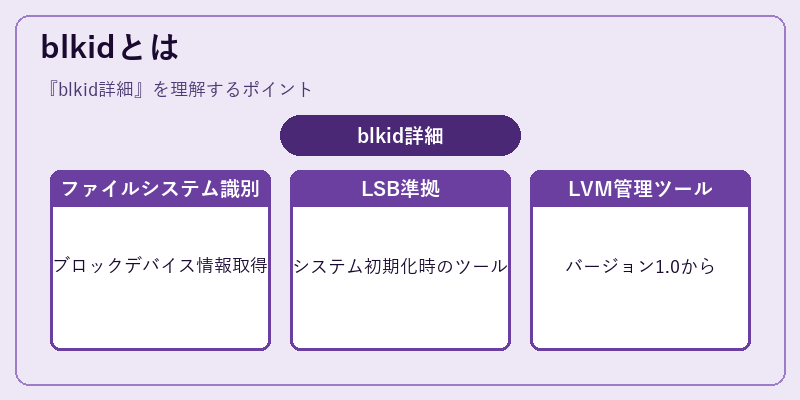 blkidとは

『blkid詳細』を理解するポイント

blkid詳細

ファイルシステム識別

ブロックデバイス情報取得

LSB準拠

システム初期化時のツール

LVM管理ツール

バージョン1.0から